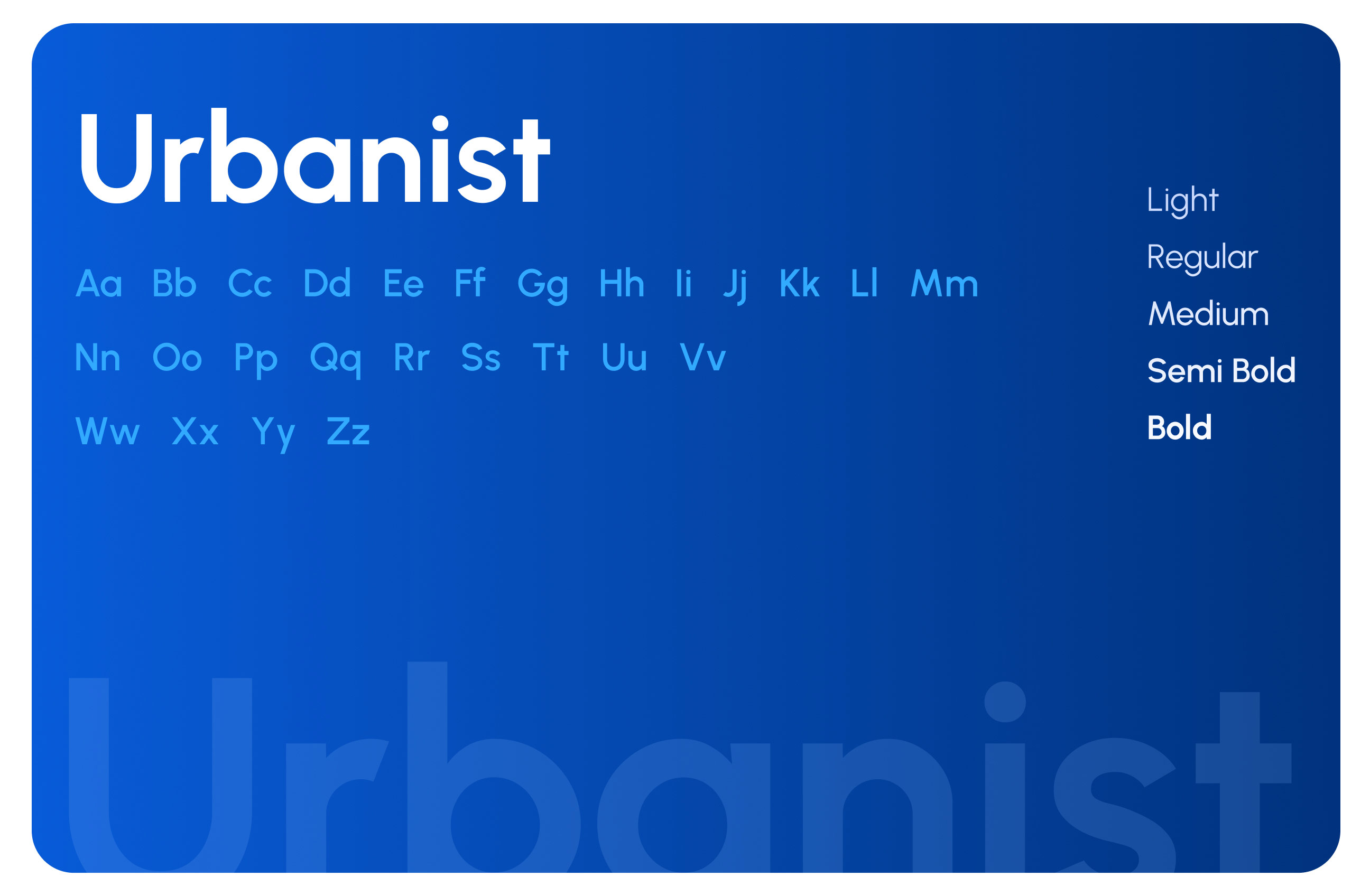 Urbanist

Aa Bb Cc Dd Ee Ff Gg Hh Ii Jj Kk Ll Mm
Nn Oo Pp Qq Rr Ss Tt Uu Vv
Ww Xx Yy Zz

Light
Regular
Medium
Semi Bold
Bold

Urbanist